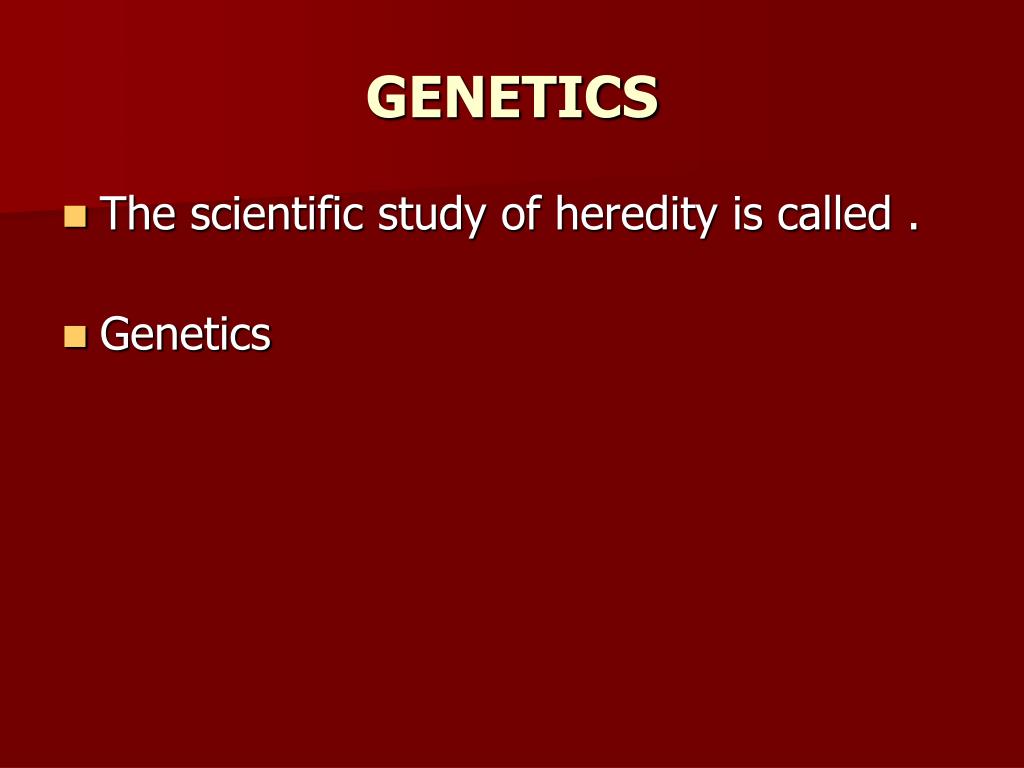 GENETICS

The scientific study of heredity is called .

Genetics